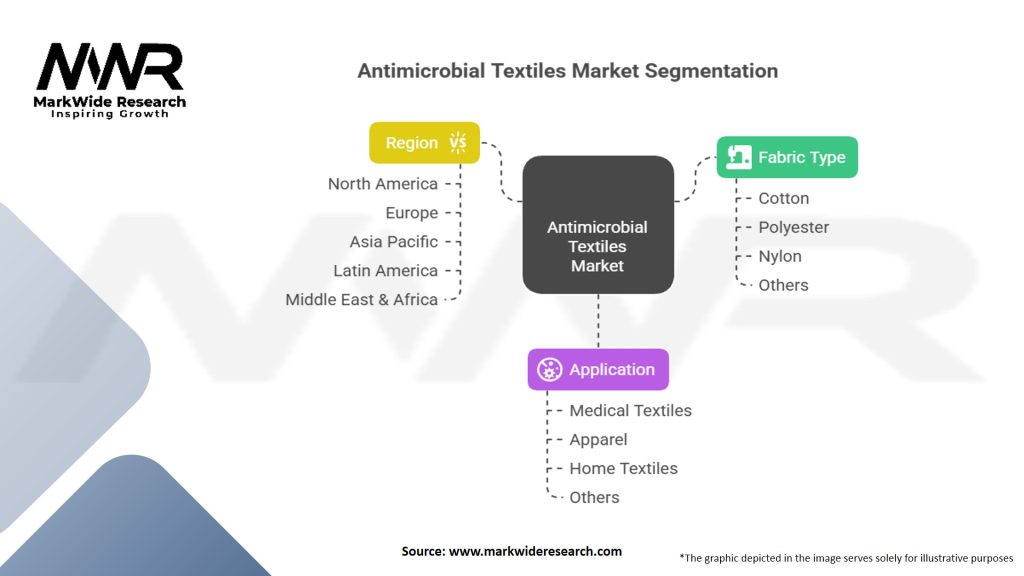 MWR
MarkWide Research
Inspiring Growth

Antimicrobial Textiles Market Segmentation

Region

North America
Europe
Asia Pacific
Latin America
Middle East & Africa

Antimicrobial Textiles Market

Fabric Type

Cotton
Polyester
Nylon
Others

Application

Medical Textiles
Apparel
Home Textiles
Others

Source: www.markwideresearch.com

*The graphic depicted in the image serves solely for illustrative purposes